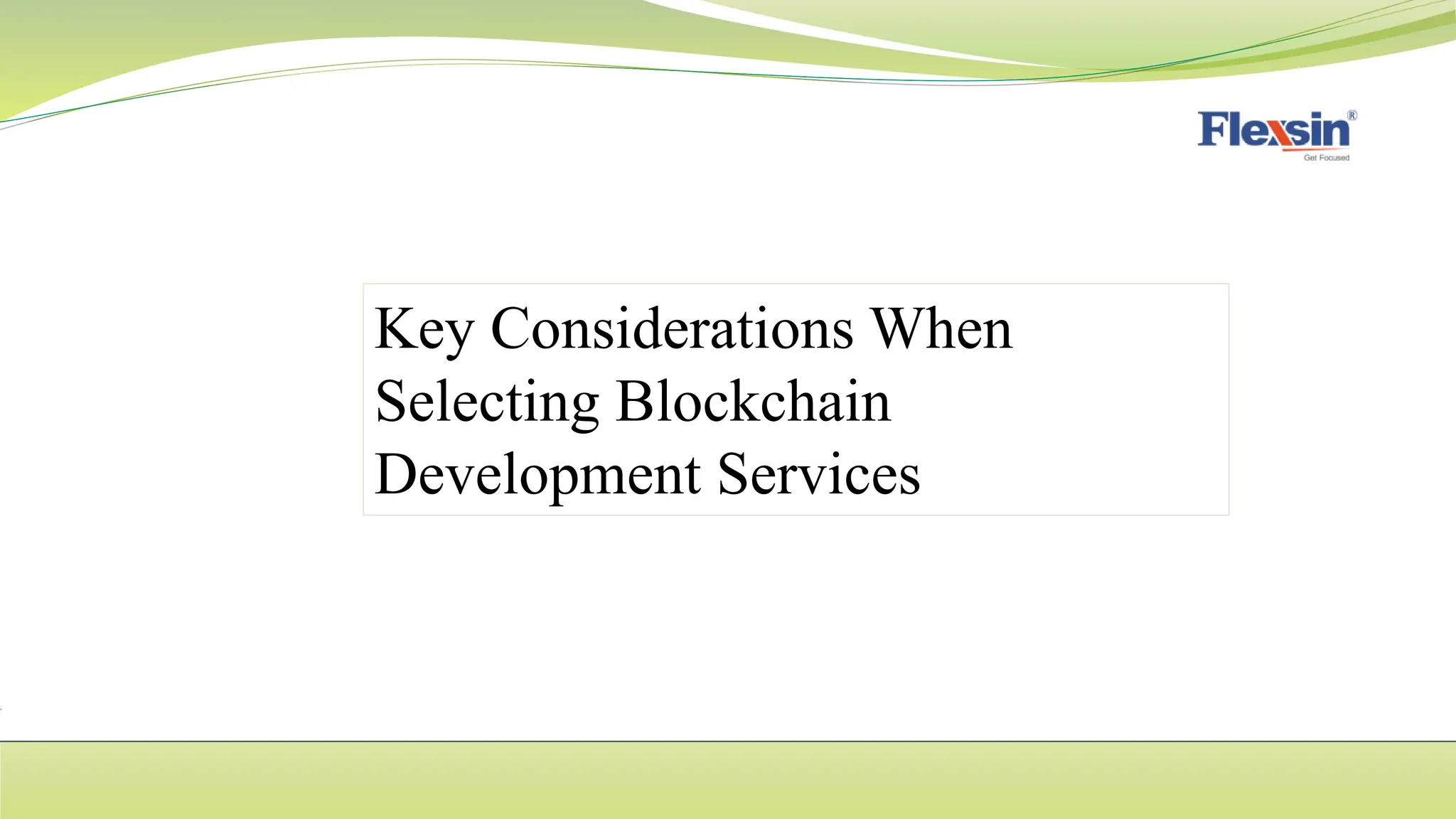 Flexsin®
Get Focused

Key Considerations When Selecting Blockchain Development Services